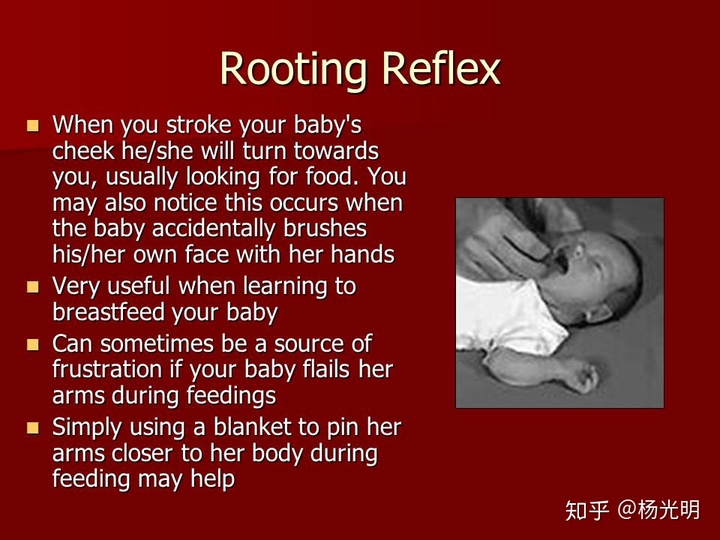 Rooting Reflex

- When you stroke your baby's cheek he/she will turn towards you, usually looking for food. You may also notice this occurs when the baby accidentally brushes his/her own face with her hands
- Very useful when learning to breastfeed your baby
- Can sometimes be a source of frustration if your baby flails her arms during feedings
- Simply using a blanket to pin her arms closer to her body during feeding may help

知乎 @杨光明